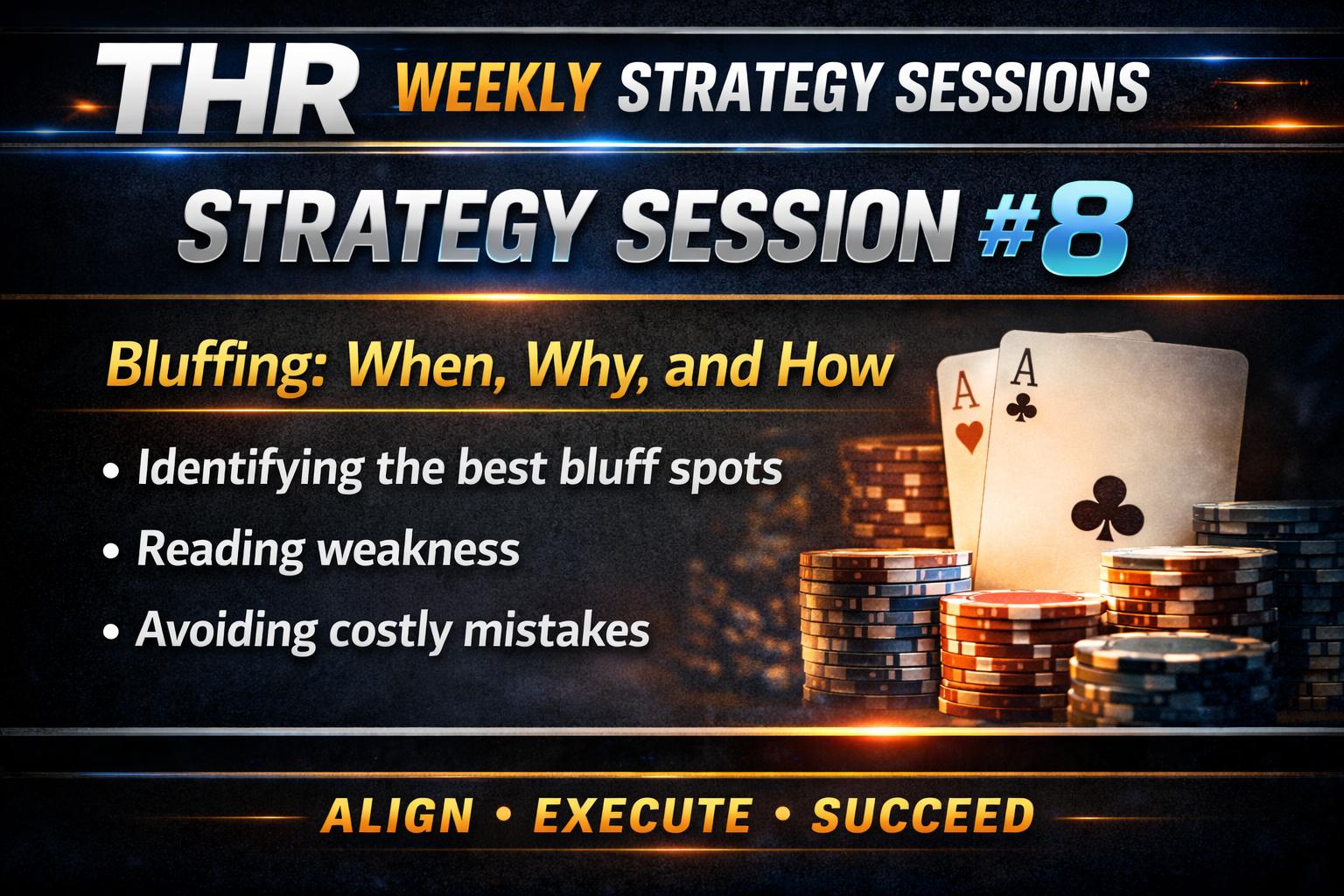 THR WEEKLY STRATEGY SESSIONS

STRATEGY SESSION #8

Bluffing: When, Why, and How

• Identifying the best bluff spots
• Reading weakness
• Avoiding costly mistakes

A
A

ALIGN • EXECUTE • SUCCEED